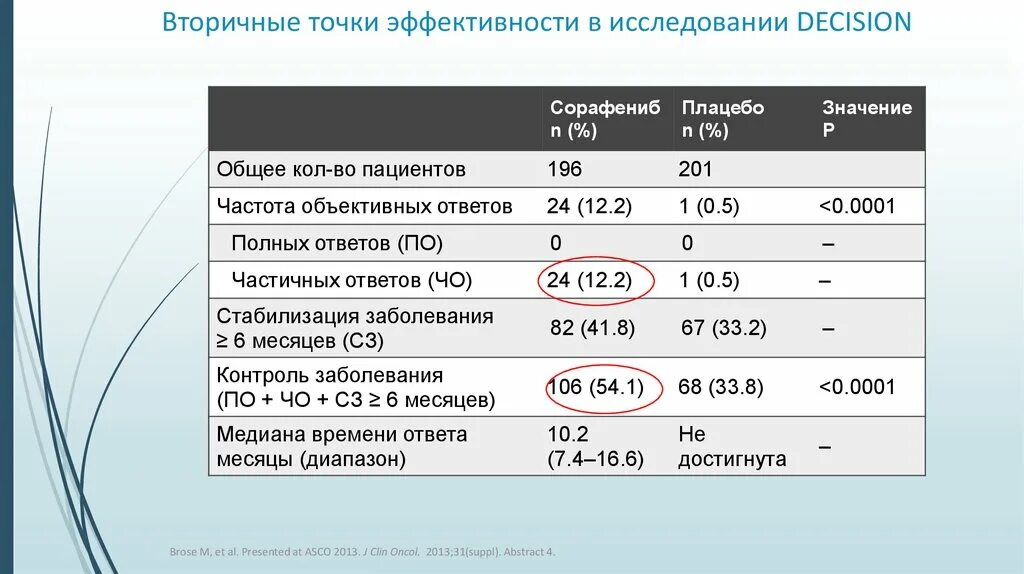 Вторичные точки эффективности в исследовании DECISION

| | Сорафениб n (%) | Плацебо n (%) | Значение P |
|---|---|---|---|
| Общее кол-во пациентов | 196 | 201 | |
| Частота объективных ответов | 24 (12.2) | 1 (0.5) | <0.0001 |
| Полных ответов (ПО) | 0 | 0 | – |
| Частичных ответов (ЧО) | 24 (12.2) | 1 (0.5) | – |
| Стабилизация заболевания ≥ 6 месяцев (СЗ) | 82 (41.8) | 67 (33.2) | – |
| Контроль заболевания (ПО + ЧО + СЗ ≥ 6 месяцев) | 106 (54.1) | 68 (33.8) | <0.0001 |
| Медиана времени ответа месяцы (диапазон) | 10.2 (7.4–16.6) | Не достигнута | – |

Brose M, et al. Presented at ASCO 2013. J Clin Oncol. 2013;31(suppl). Abstract 4.